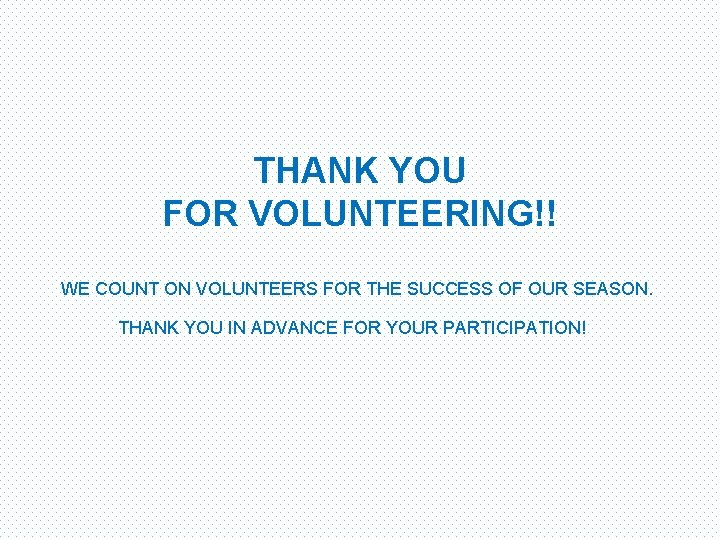 THANK YOU
FOR VOLUNTEERING!!

WE COUNT ON VOLUNTEERS FOR THE SUCCESS OF OUR SEASON.

THANK YOU IN ADVANCE FOR YOUR PARTICIPATION!